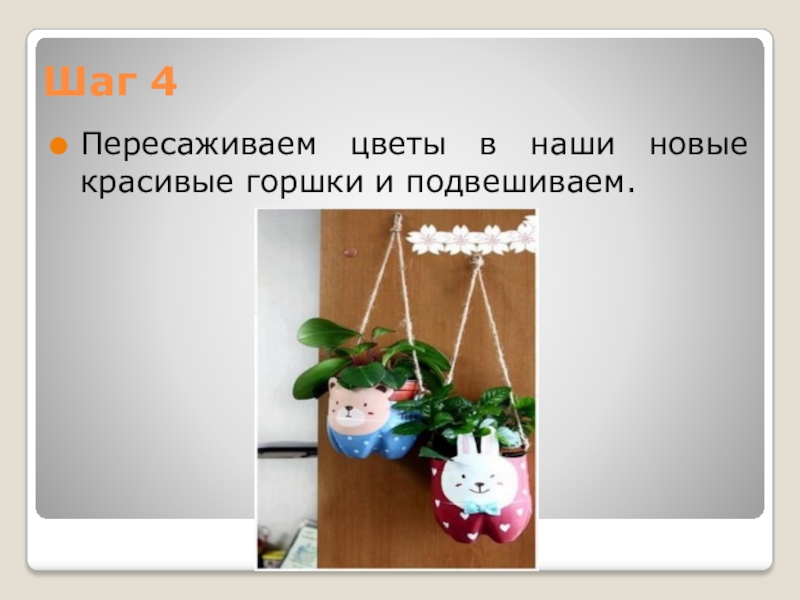 Шаг 4

Пересаживаем цветы в наши новые красивые горшки и подвешиваем.